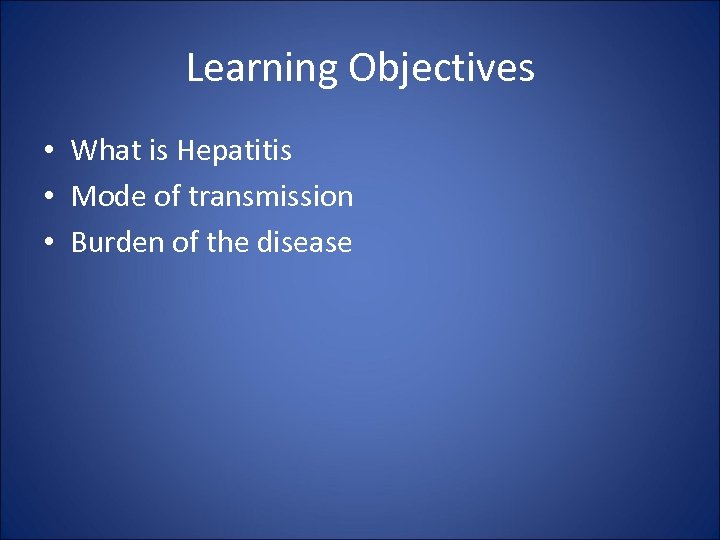 Learning Objectives

• What is Hepatitis
• Mode of transmission
• Burden of the disease